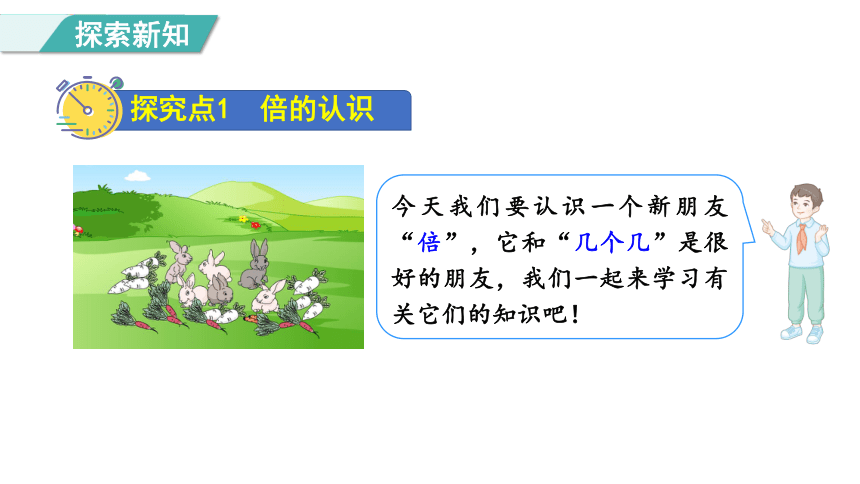 探索新知

探究点1　倍的认识

今天我们要认识一个新朋友“倍”，它和“几个几”是很好的朋友，我们一起来学习有关它们的知识吧！